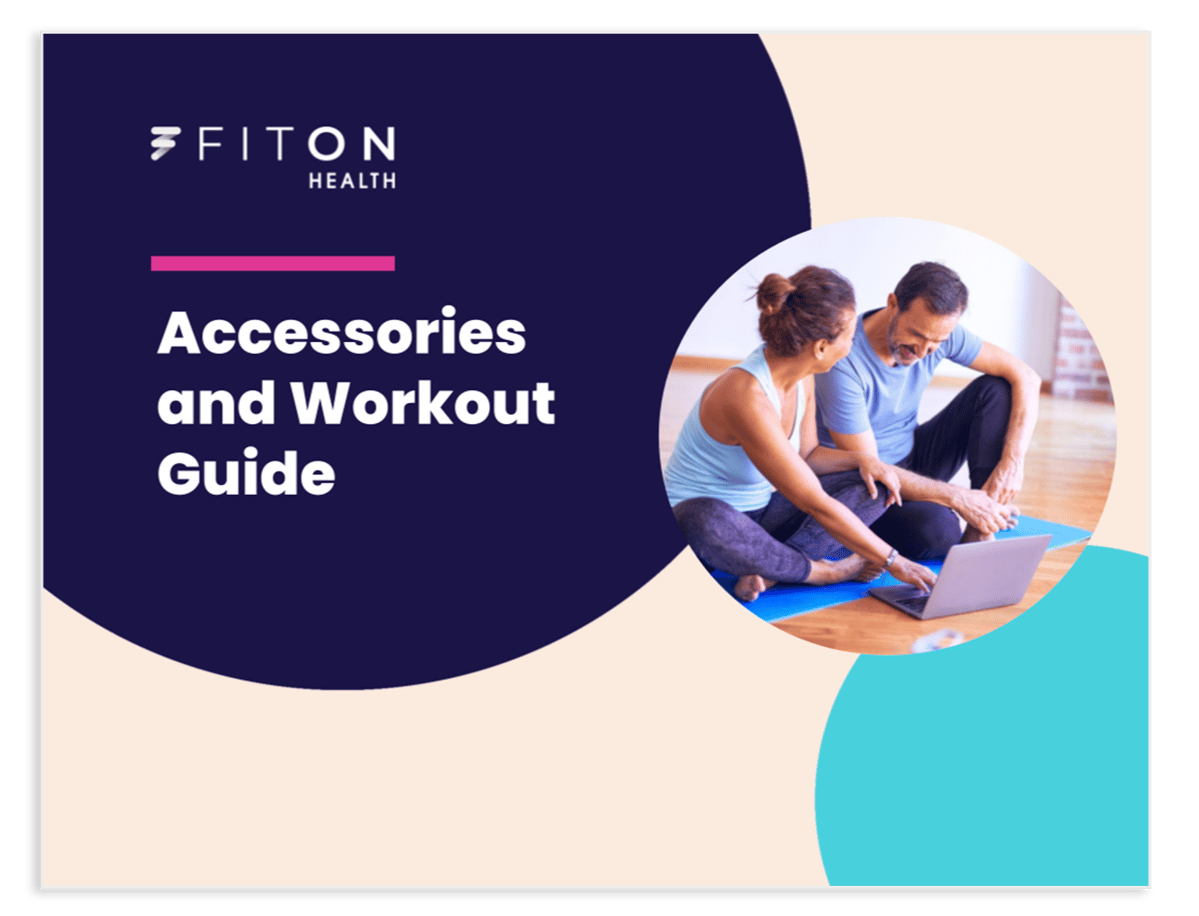 FITON
HEALTH

Accessories and Workout Guide